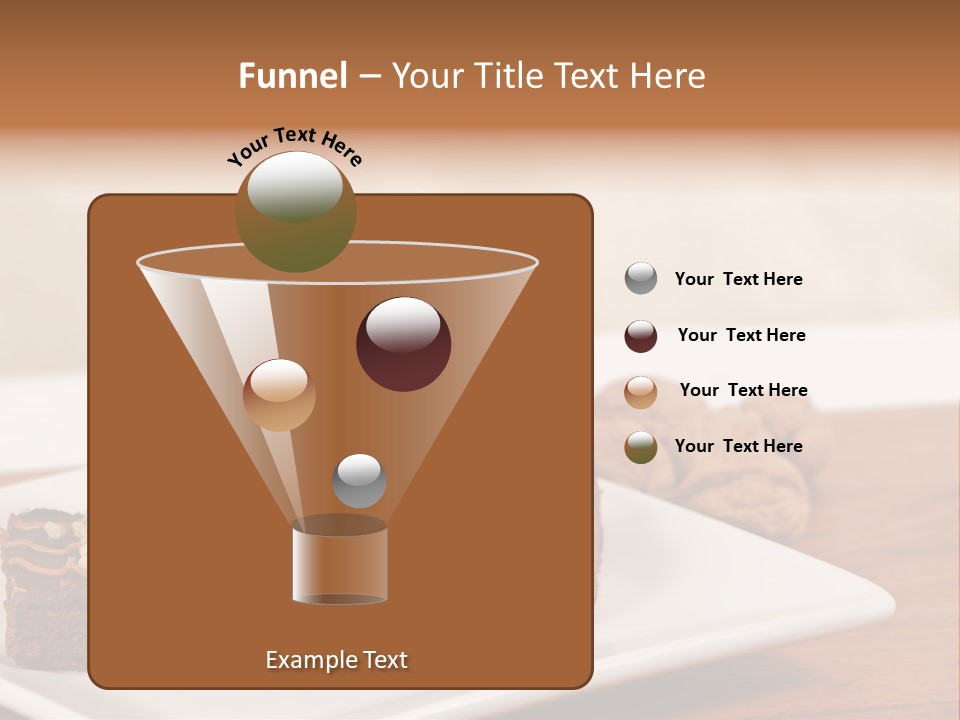 Funnel – Your Title Text Here

Your Text Here

Your Text Here

Your Text Here

Your Text Here

Your Text Here

Example Text